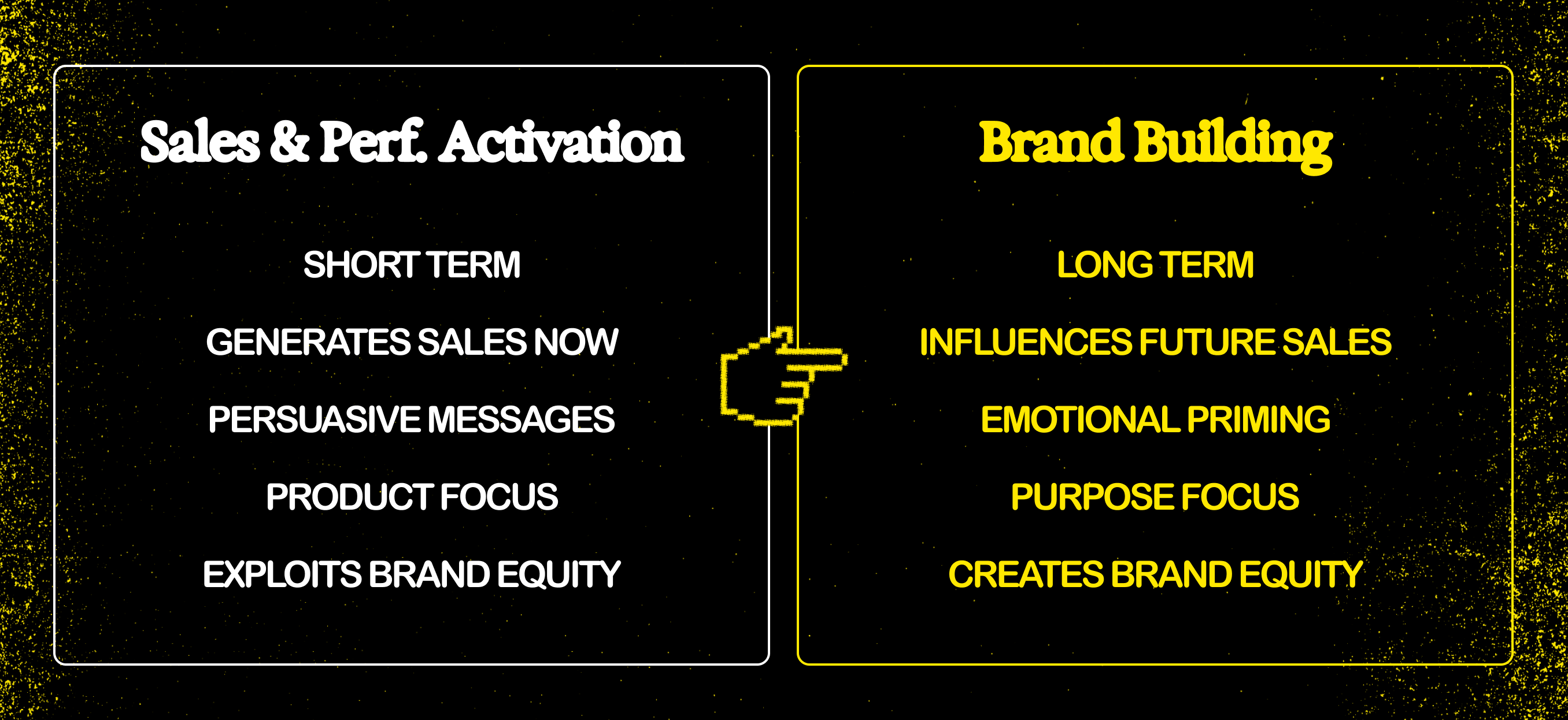 Sales & Perf. Activation

SHORT TERM

GENERATES SALES NOW

PERSUASIVE MESSAGES

PRODUCT FOCUS

EXPLOITS BRAND EQUITY

Brand Building

LONG TERM

INFLUENCES FUTURE SALES

EMOTIONAL PRIMING

PURPOSE FOCUS

CREATES BRAND EQUITY